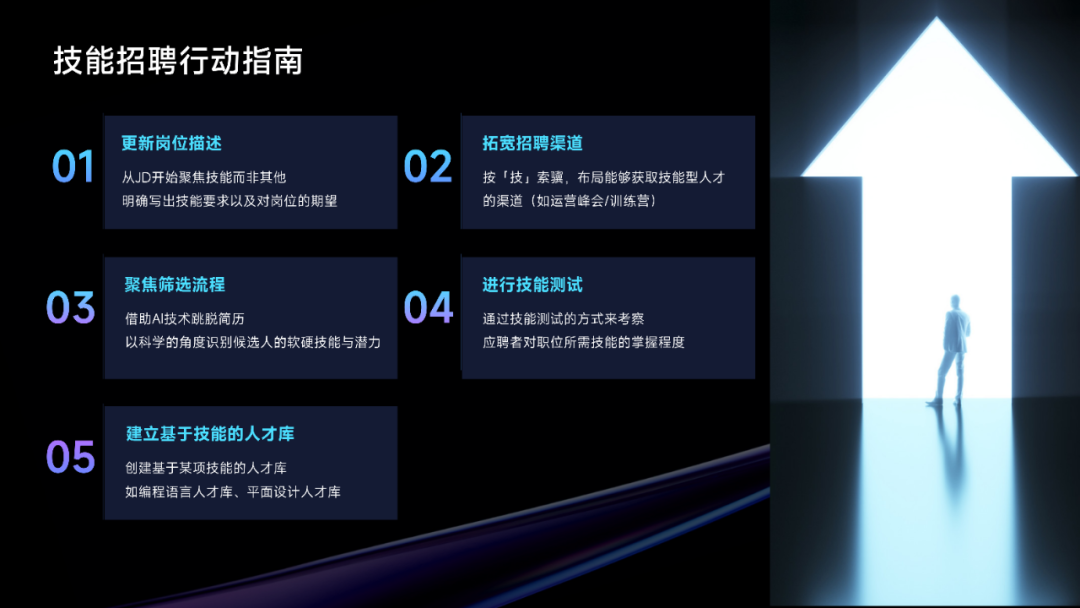 技能招聘行动指南

01
更新岗位描述
从JD开始聚焦技能而非其他
明确写出技能要求以及对岗位的期望

02
拓宽招聘渠道
按「技」索骥，布局能够获取技能型人才的渠道（如运营峰会/训练营）

03
聚焦筛选流程
借助AI技术跳脱简历
以科学的角度识别候选人的软硬技能与潜力

04
进行技能测试
通过技能测试的方式来考察
应聘者对职位所需技能的掌握程度

05
建立基于技能的人才库
创建基于某项技能的人才库
如编程语言人才库、平面设计人才库